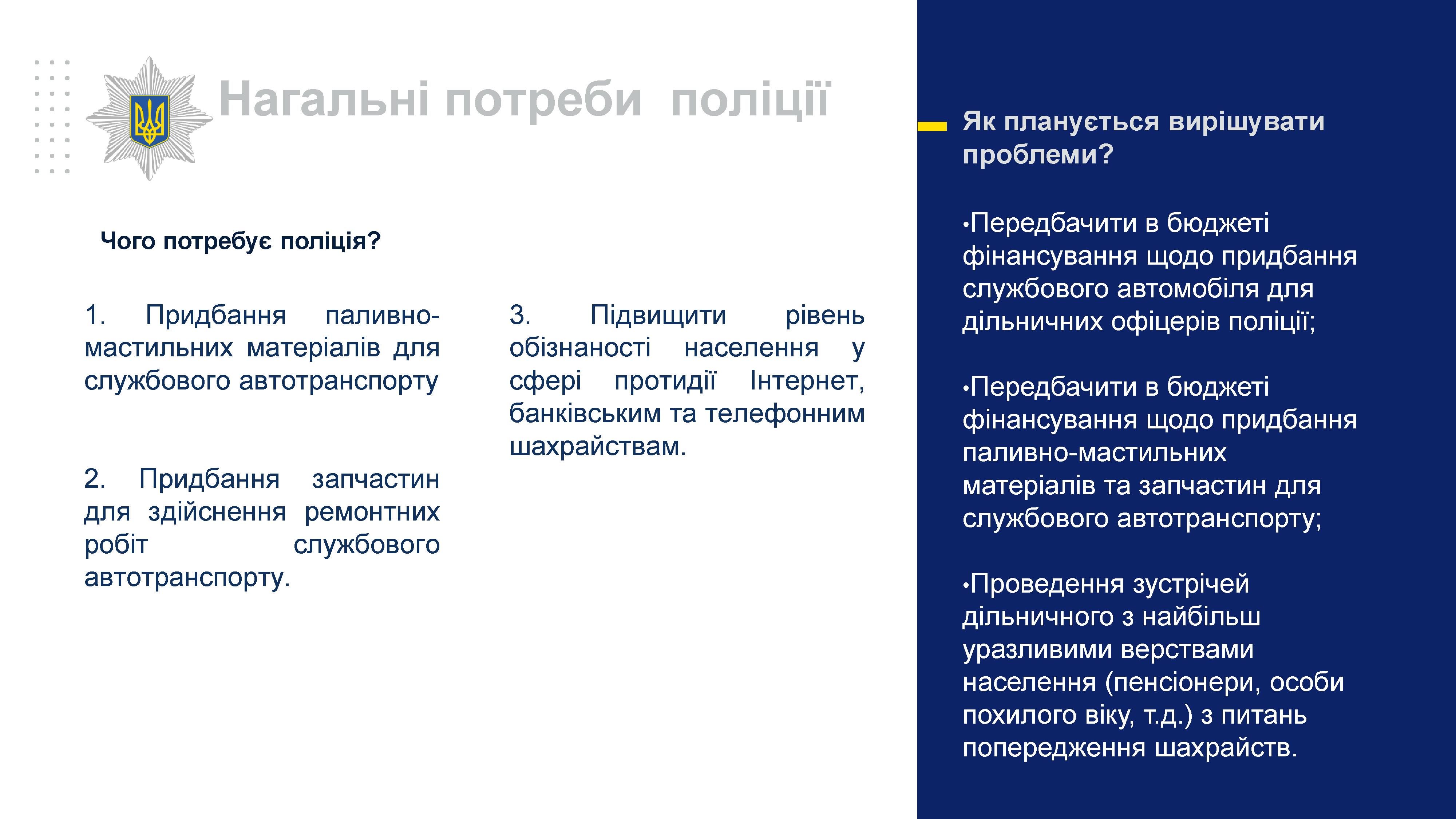 Нагальні потреби поліції

Чого потребує поліція?

1. Придбання паливно-мастильних матеріалів для службового автотранспорту

2. Придбання запчастин для здійснення ремонтних робіт службового автотранспорту.

3. Підвищити рівень обізнаності населення у сфері протидії Інтернет, банківським та телефонним шахрайствам.

Як планується вирішувати проблеми?

•Передбачити в бюджеті фінансування щодо придбання службового автомобіля для дільничних офіцерів поліції;

•Передбачити в бюджеті фінансування щодо придбання паливно-мастильних матеріалів та запчастин для службового автотранспорту;

•Проведення зустрічей дільничного з найбільш уразливими верствами населення (пенсіонери, особи похилого віку, т.д.) з питань попередження шахрайств.